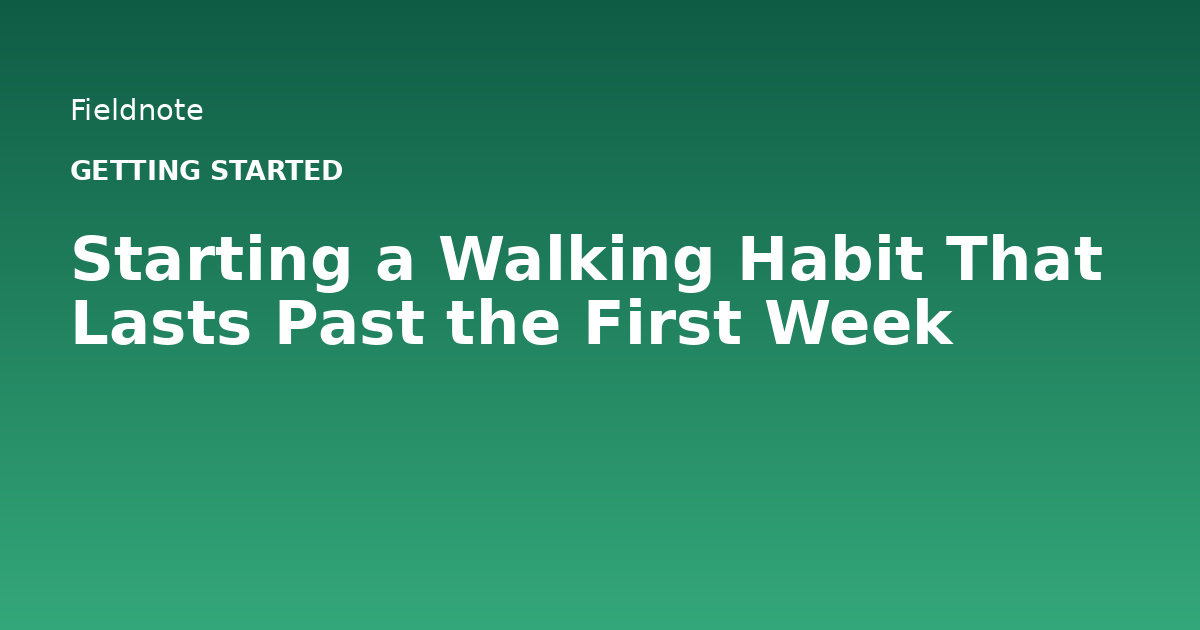 Fieldnote

GETTING STARTED

Starting a Walking Habit That Lasts Past the First Week